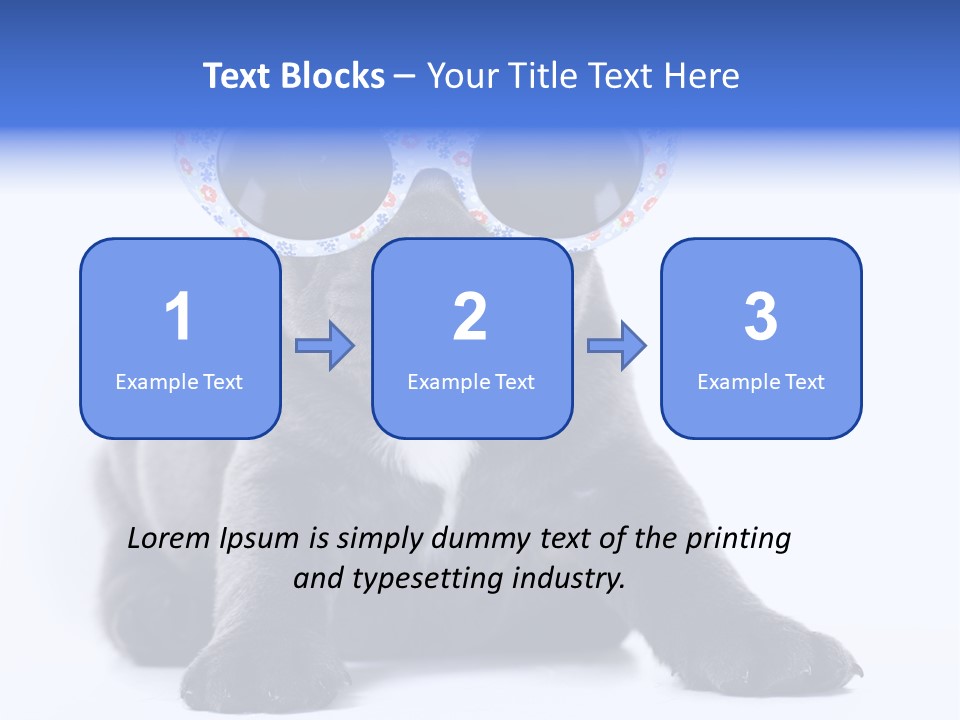 Text Blocks – Your Title Text Here

1
Example Text

2
Example Text

3
Example Text

Lorem Ipsum is simply dummy text of the printing and typesetting industry.